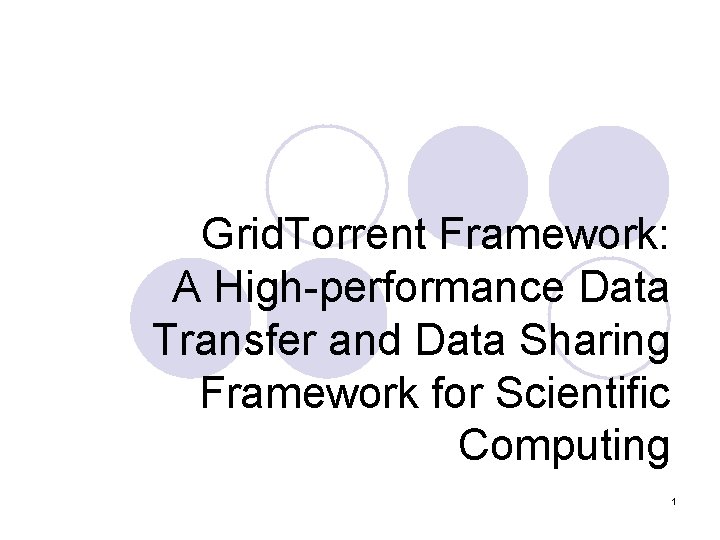 GridTorrent Framework: A High-performance Data Transfer and Data Sharing Framework for Scientific Computing

1